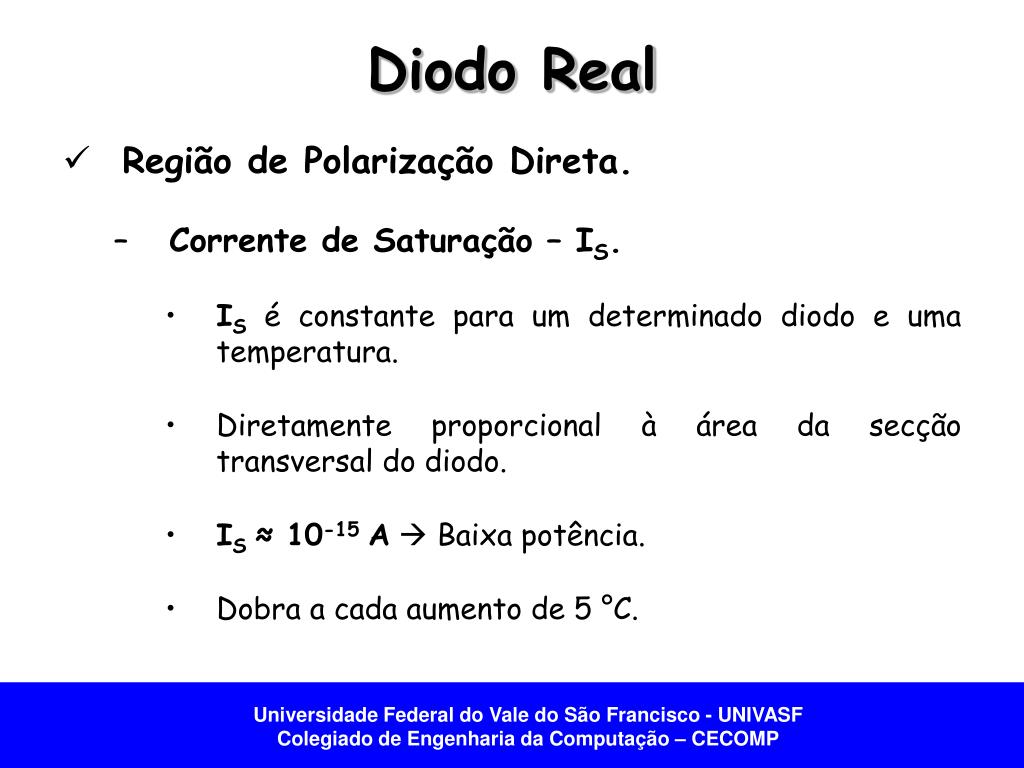 Diodo Real

✓ Região de Polarização Direta.

– Corrente de Saturação – $I_S$.

• $I_S$ é constante para um determinado diodo e uma temperatura.

• Diretamente proporcional à área da secção transversal do diodo.

• $I_S \approx 10^{-15}$ A → Baixa potência.

• Dobra a cada aumento de 5 °C.

Universidade Federal do Vale do São Francisco - UNIVASF
Colegiado de Engenharia da Computação – CECOMP